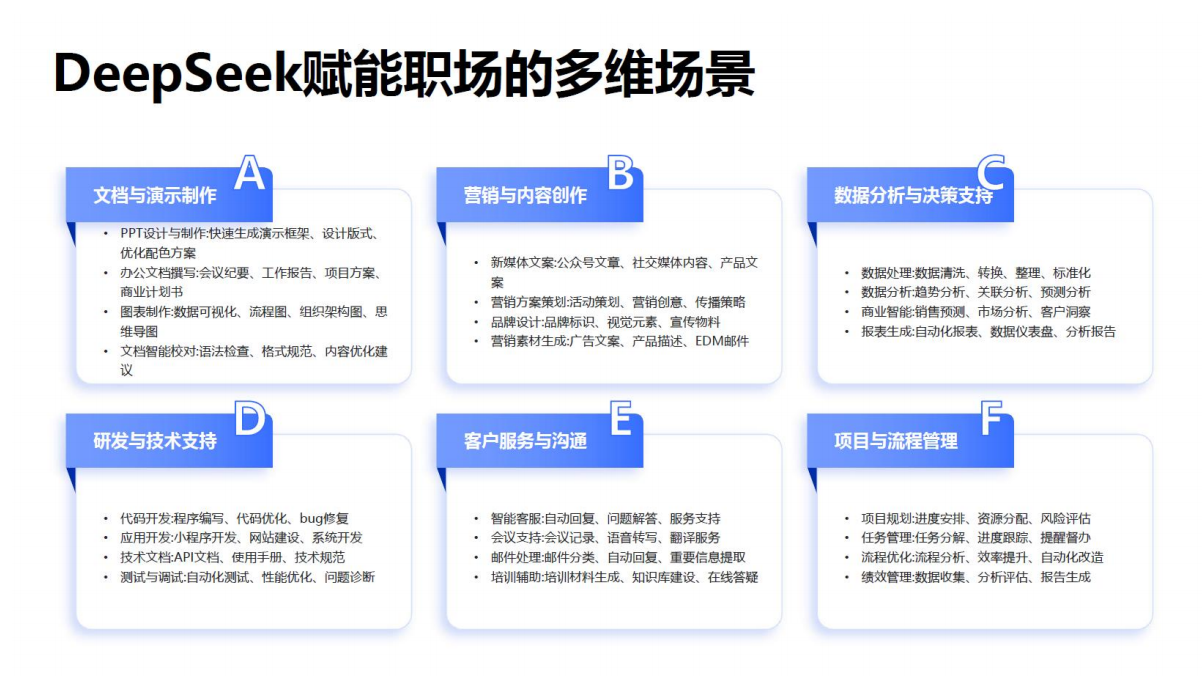 DeepSeek赋能职场的多维场景

文档与演示制作 A

• PPT设计与制作:快速生成演示框架、设计版式、优化配色方案
• 办公文档撰写:会议纪要、工作报告、项目方案、商业计划书
• 图表制作:数据可视化、流程图、组织架构图、思维导图
• 文档智能校对:语法检查、格式规范、内容优化建议

营销与内容创作 B

• 新媒体文案:公众号文章、社交媒体内容、产品文案
• 营销方案策划:活动策划、营销创意、传播策略
• 品牌设计:品牌标识、视觉元素、宣传物料
• 营销素材生成:广告文案、产品描述、EDM邮件

数据分析与决策支持 C

• 数据处理:数据清洗、转换、整理、标准化
• 数据分析:趋势分析、关联分析、预测分析
• 商业智能:销售预测、市场分析、客户洞察
• 报表生成:自动化报表、数据仪表盘、分析报告

研发与技术支持 D

• 代码开发:程序编写、代码优化、bug修复
• 应用开发:小程序开发、网站建设、系统开发
• 技术文档:API文档、使用手册、技术规范
• 测试与调试:自动化测试、性能优化、问题诊断

客户服务与沟通 E

• 智能客服:自动回复、问题解答、服务支持
• 会议支持:会议记录、语音转写、翻译服务
• 邮件处理:邮件分类、自动回复、重要信息提取
• 培训辅助:培训材料生成、知识库建设、在线答疑

项目与流程管理 F

• 项目规划:进度安排、资源分配、风险评估
• 任务管理:任务分解、进度跟踪、提醒督办
• 流程优化:流程分析、效率提升、自动化改造
• 绩效管理:数据收集、分析评估、报告生成